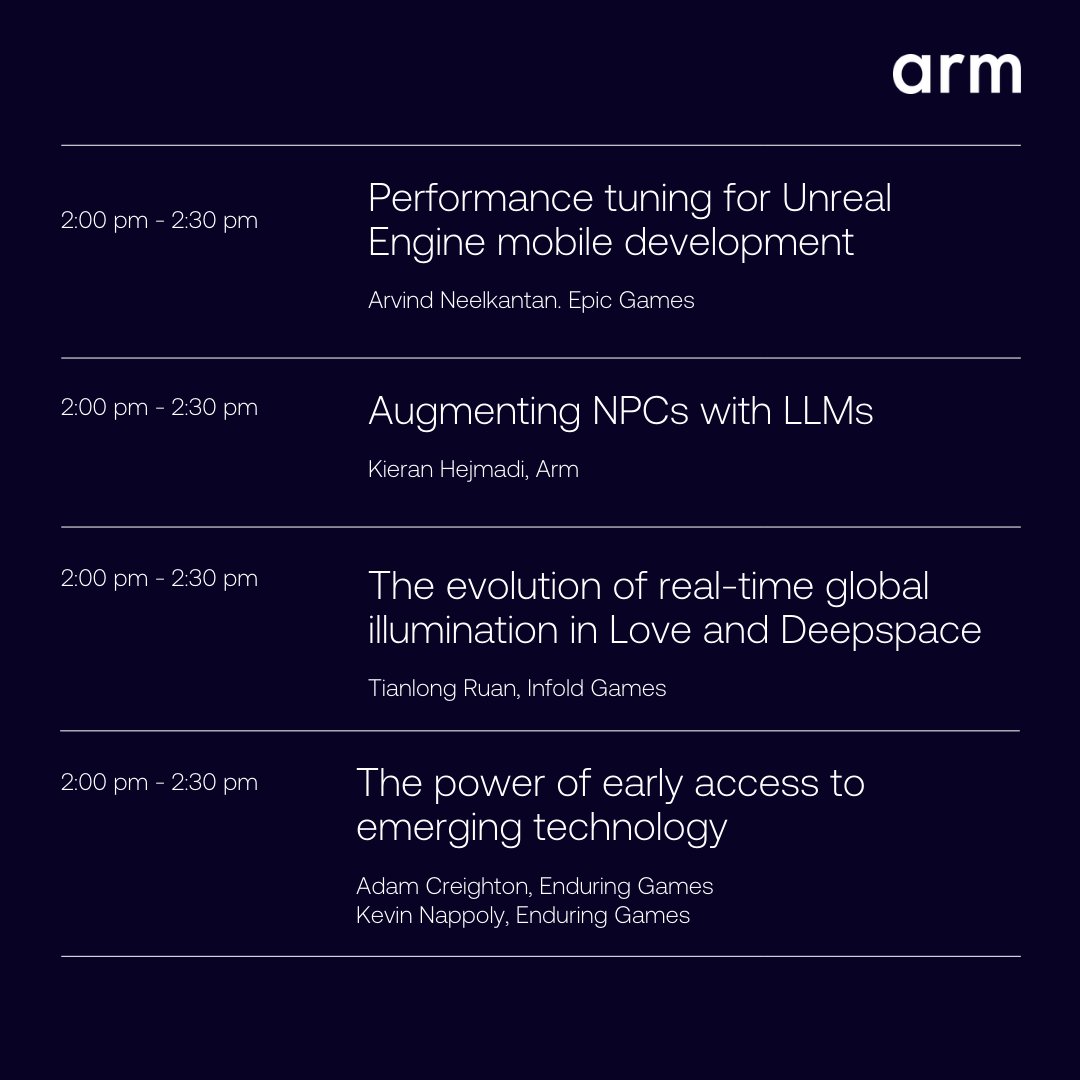 arm

2:00 pm - 2:30 pm

Performance tuning for Unreal Engine mobile development

Arvind Neelkantan. Epic Games

2:00 pm - 2:30 pm

Augmenting NPCs with LLMs

Kieran Hejmadi, Arm

2:00 pm - 2:30 pm

The evolution of real-time global illumination in Love and Deepspace

Tianlong Ruan, Infold Games

2:00 pm - 2:30 pm

The power of early access to emerging technology

Adam Creighton, Enduring Games
Kevin Nappoly, Enduring Games